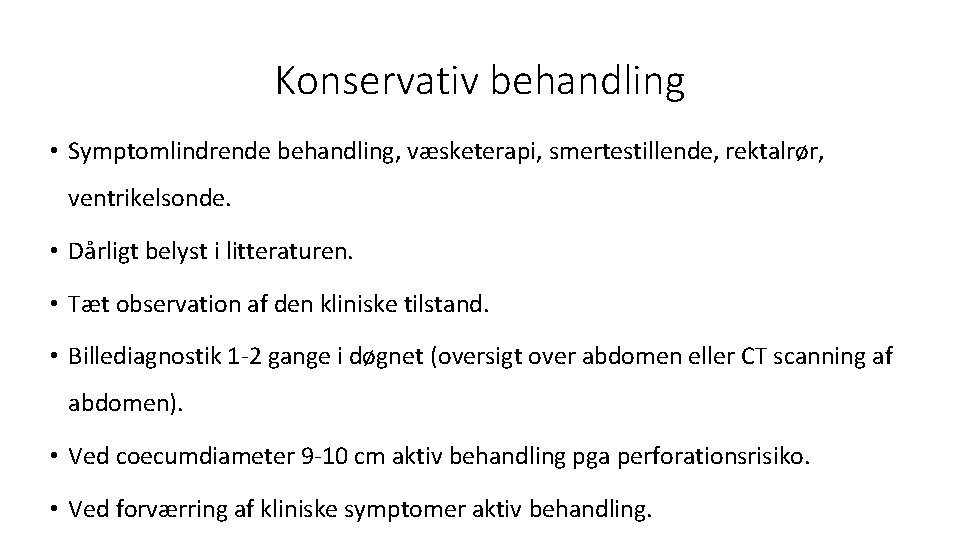 Konservativ behandling

• Symptomlindrende behandling, væsketerapi, smertestillende, rektalrør, ventrikelsonde.

• Dårligt belyst i litteraturen.

• Tæt observation af den kliniske tilstand.

• Billediagnostik 1-2 gange i døgnet (oversigt over abdomen eller CT scanning af abdomen).

• Ved coecumdiameter 9-10 cm aktiv behandling pga perforationsrisiko.

• Ved forværring af kliniske symptomer aktiv behandling.